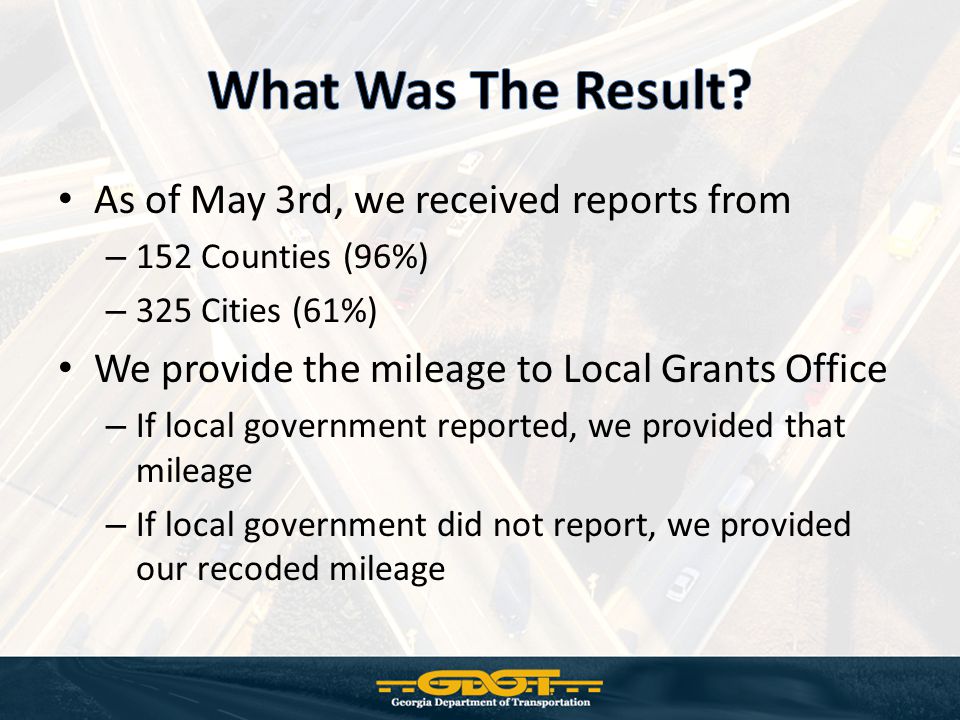 What Was The Result?

• As of May 3rd, we received reports from
– 152 Counties (96%)
– 325 Cities (61%)

• We provide the mileage to Local Grants Office
– If local government reported, we provided that mileage
– If local government did not report, we provided our recoded mileage

GDOT
Georgia Department of Transportation